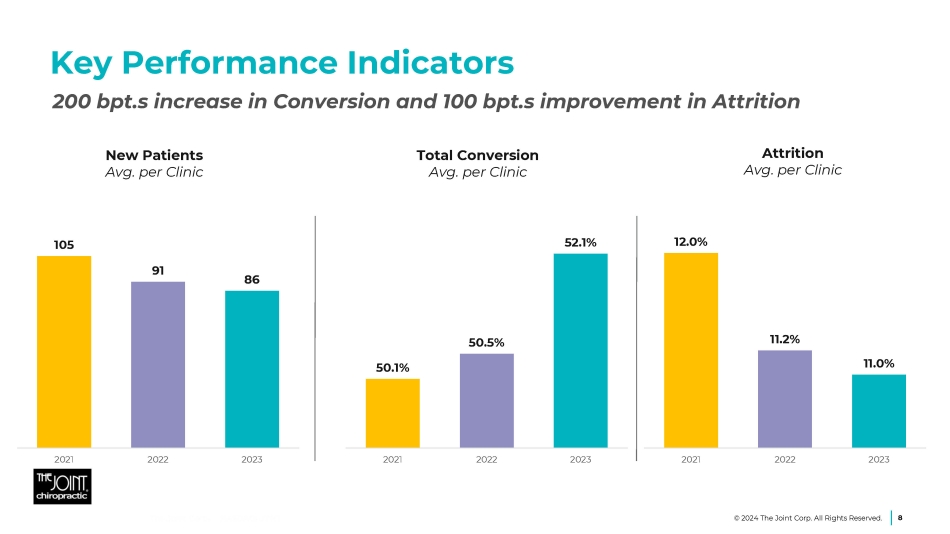 Key Performance Indicators

200 bpt.s increase in Conversion and 100 bpt.s improvement in Attrition

New Patients
Avg. per Clinic

105
91
86
2021
2022
2023

Total Conversion
Avg. per Clinic

50.1%
50.5%
52.1%
2021
2022
2023

Attrition
Avg. per Clinic

12.0%
11.2%
11.0%
2021
2022
2023

THE JOINT chiropractic

© 2024 The Joint Corp. All Rights Reserved. 8